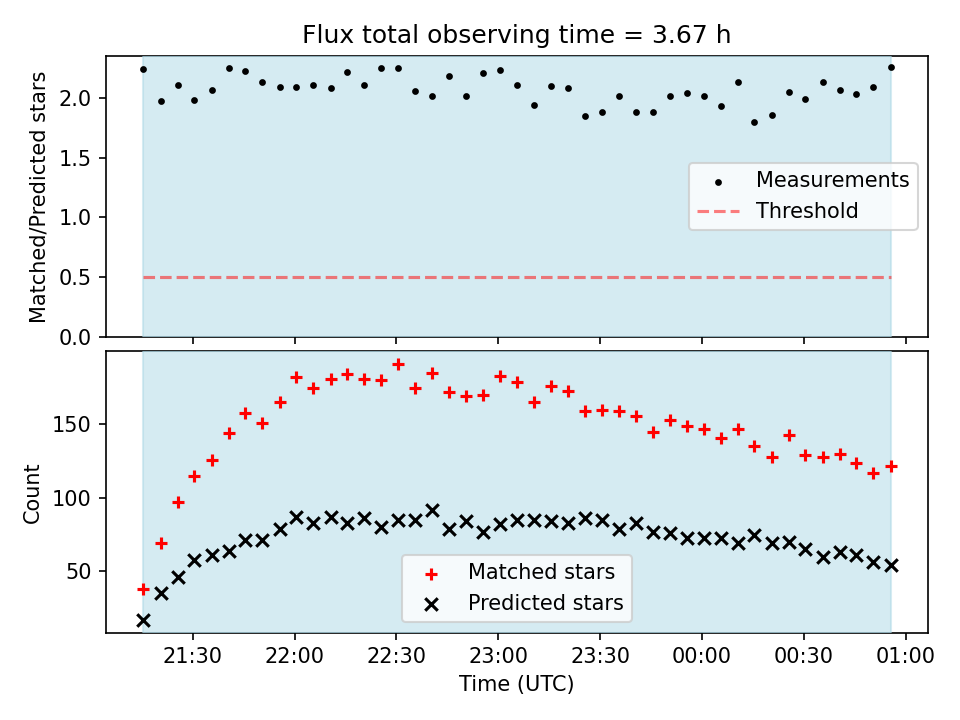 Flux total observing time = 3.67 h

Matched/Predicted stars
2.0
1.5
1.0
0.5
0.0

Measurements
Threshold

Count
150
100
50

Matched stars
Predicted stars

21:30
22:00
22:30
23:00
23:30
00:00
00:30
01:00
Time (UTC)